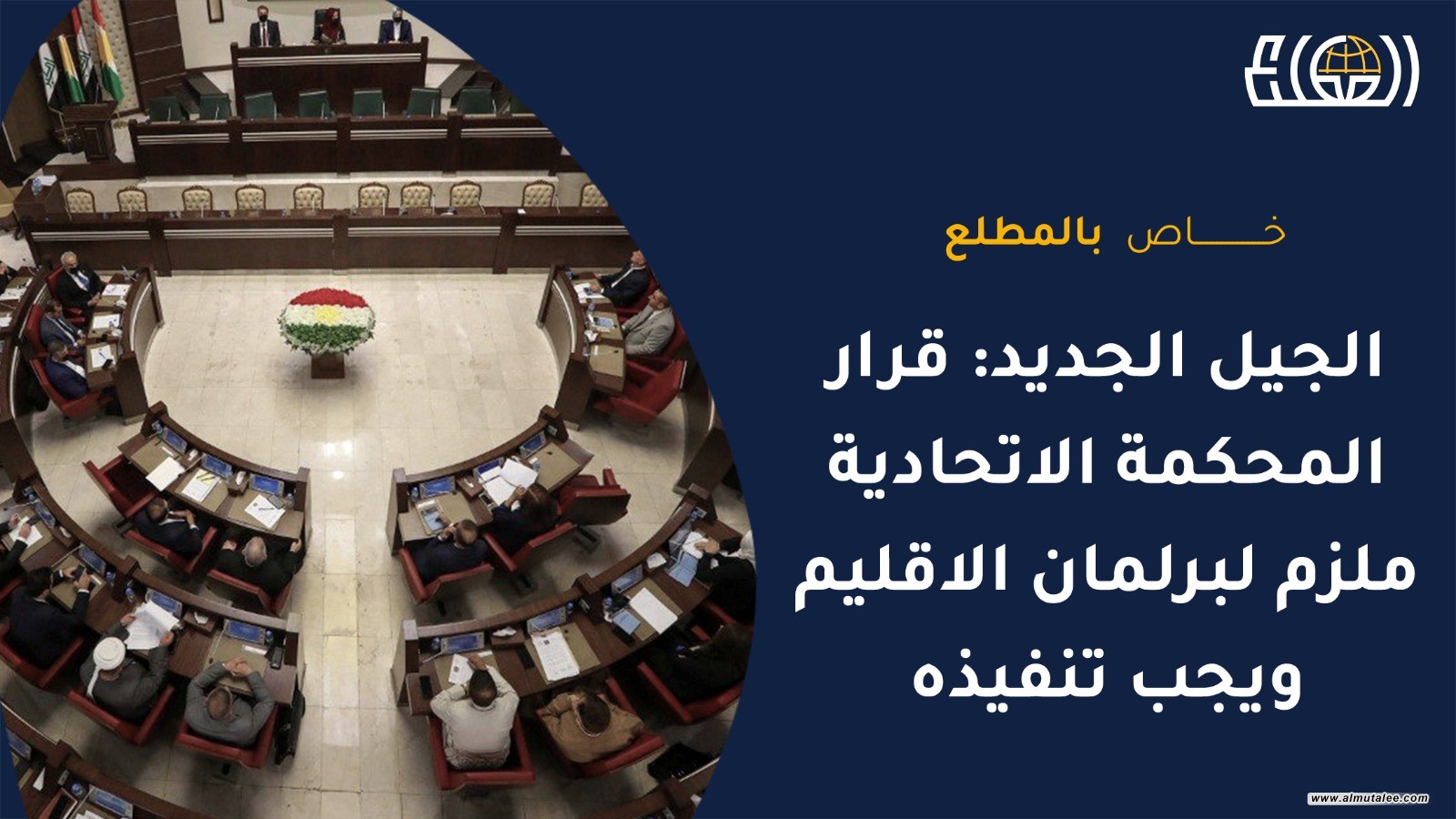 خـــــاص بالمطلع

الجيل الجديد: قرار المحكمة الاتحادية ملزم لبرلمان الاقليم ويجب تنفيذه

www.almutalee.com